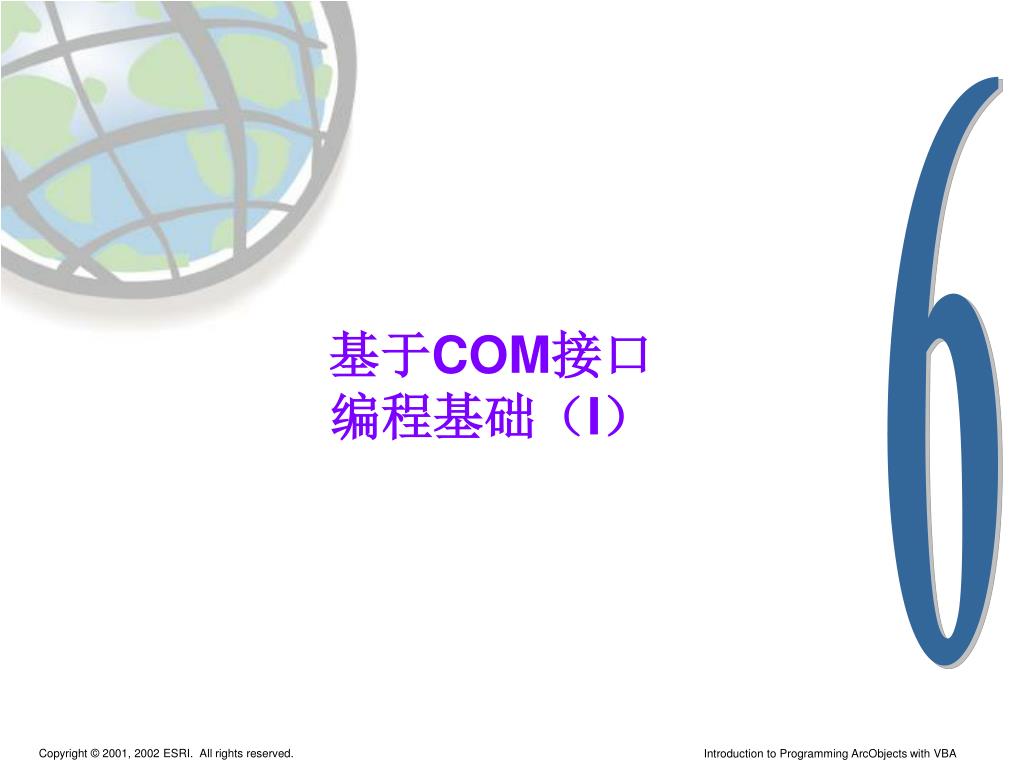 基于COM接口
编程基础（I）

6

Copyright © 2001, 2002 ESRI. All rights reserved.

Introduction to Programming ArcObjects with VBA